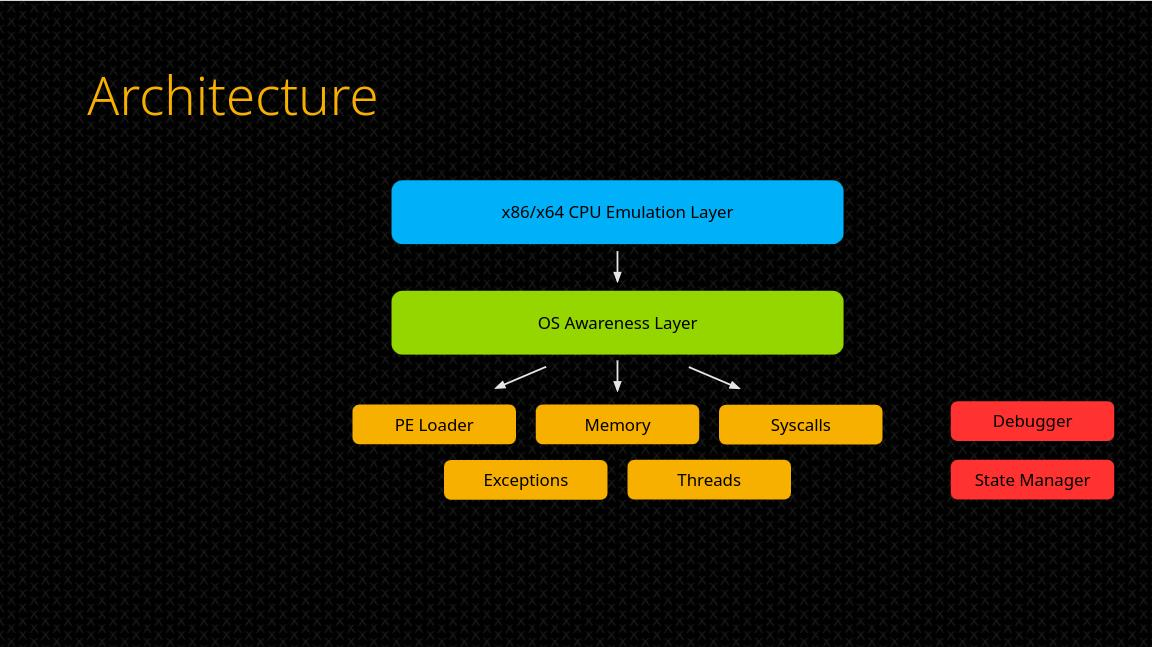 Architecture

x86/x64 CPU Emulation Layer

OS Awareness Layer

PE Loader

Memory

Syscalls

Exceptions

Threads

Debugger

State Manager